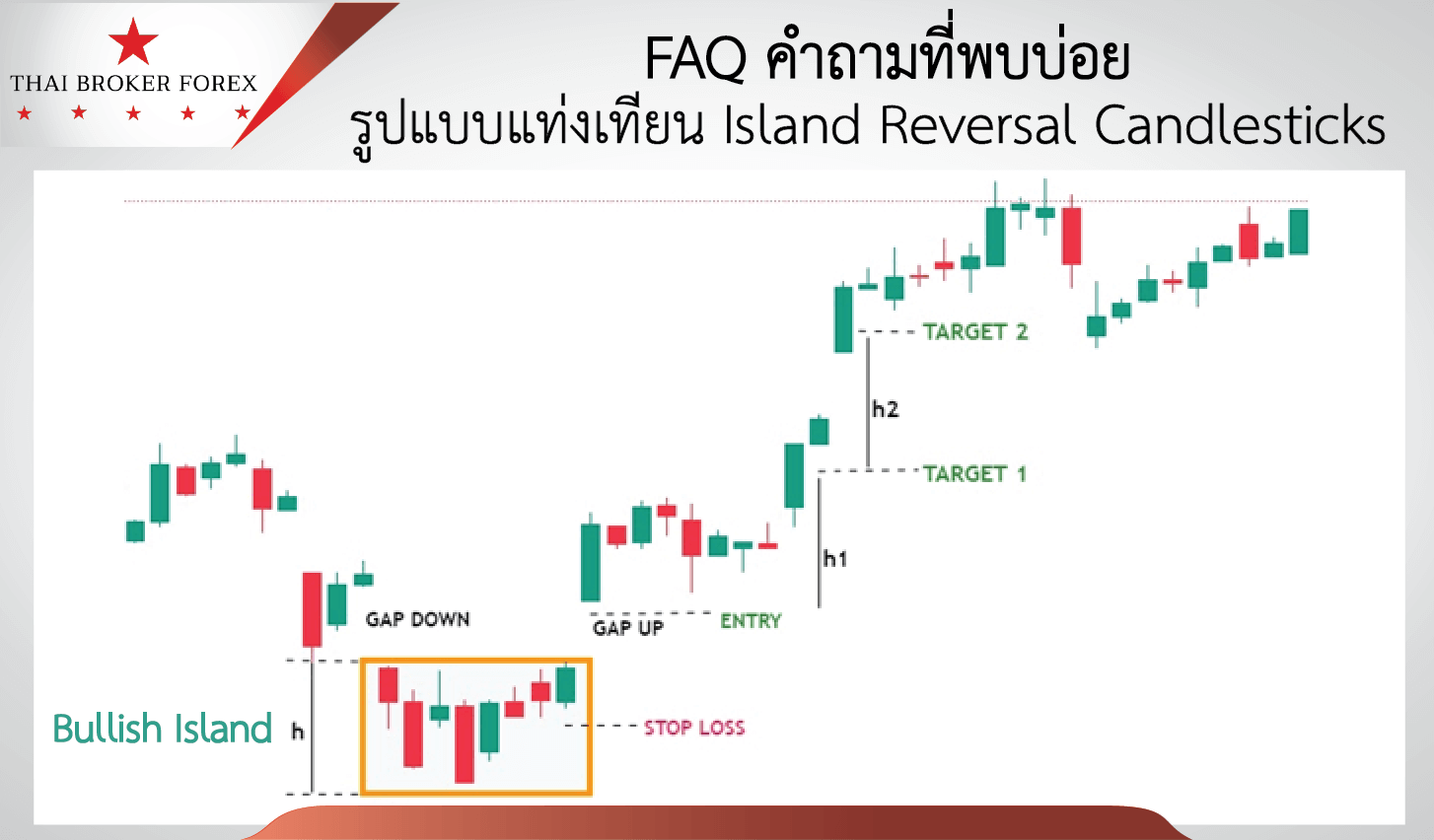 THAI BROKER FOREX

FAQ คำถามที่พบบ่อย
รูปแบบแท่งเทียน Island Reversal Candlesticks

TARGET 2
h2
TARGET 1
h1
GAP DOWN
GAP UP
ENTRY
Bullish Island
h
STOP LOSS